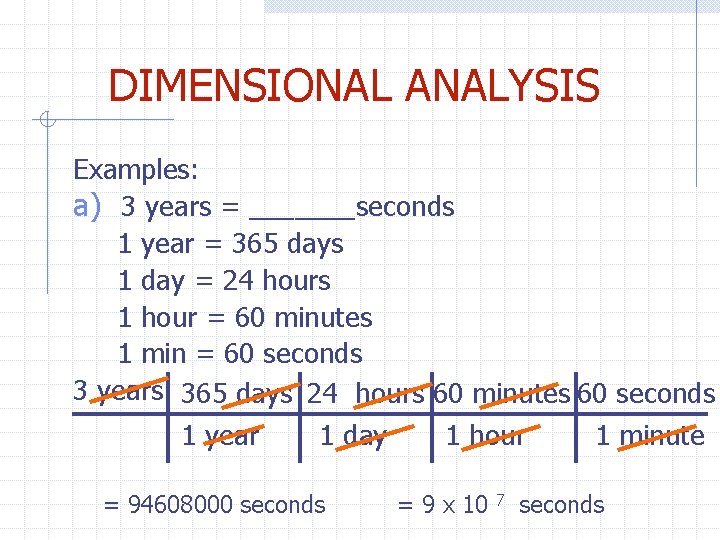 DIMENSIONAL ANALYSIS

Examples:

a) 3 years = _______seconds

1 year = 365 days

1 day = 24 hours

1 hour = 60 minutes

1 min = 60 seconds

| 3 years | 365 days | 24 hours | 60 minutes | 60 seconds |
|---|---|---|---|---|
| | 1 year | 1 day | 1 hour | 1 minute |

= 94608000 seconds = $9 \times 10^{7}$ seconds